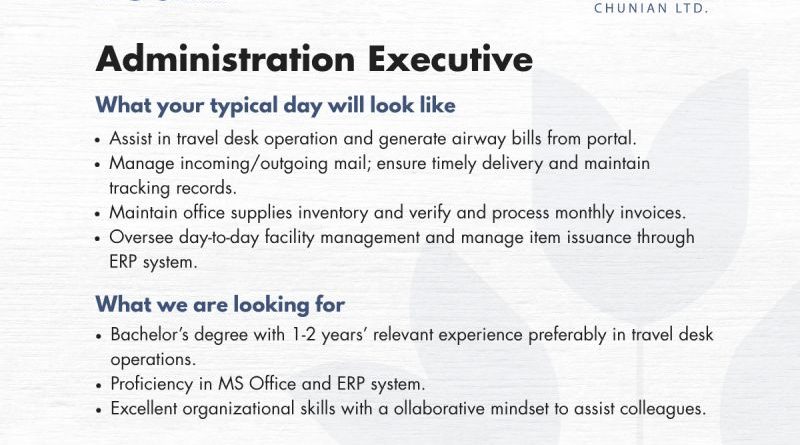 CHUNIAN LTD.

Administration Executive

What your typical day will look like

• Assist in travel desk operation and generate airway bills from portal.
• Manage incoming/outgoing mail; ensure timely delivery and maintain tracking records.
• Maintain office supplies inventory and verify and process monthly invoices.
• Oversee day-to-day facility management and manage item issuance through ERP system.

What we are looking for

• Bachelor's degree with 1-2 years' relevant experience preferably in travel desk operations.
• Proficiency in MS Office and ERP system.
• Excellent organizational skills with a ollaborative mindset to assist colleagues.